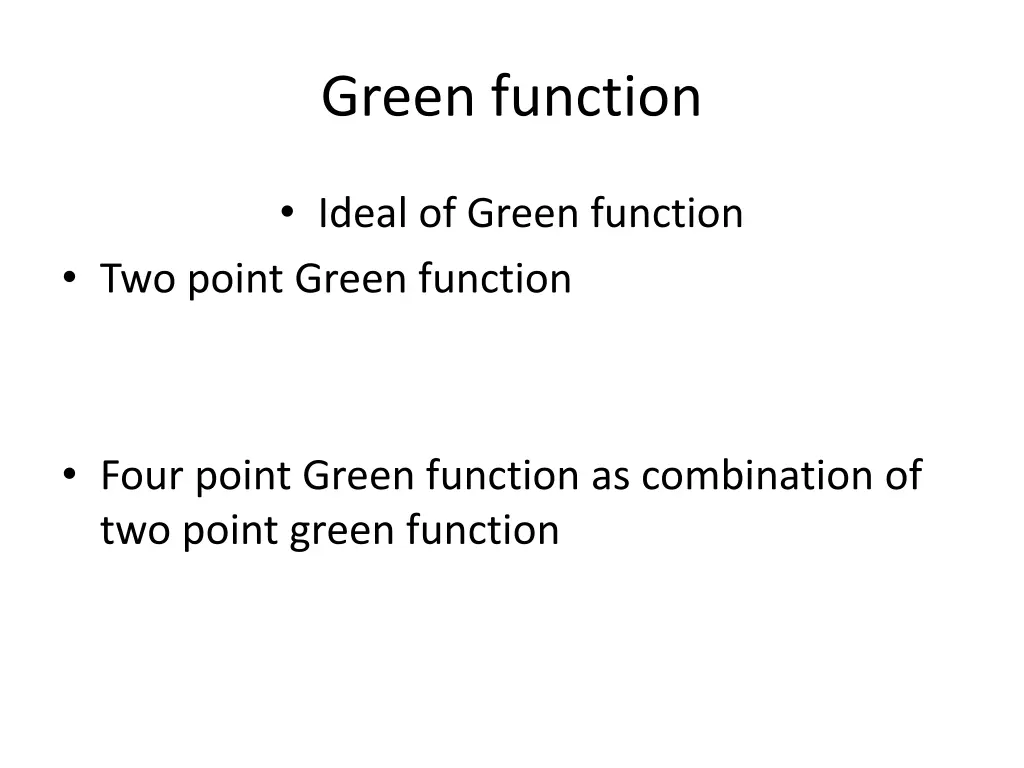 Green function

• Ideal of Green function

• Two point Green function

• Four point Green function as combination of two point green function